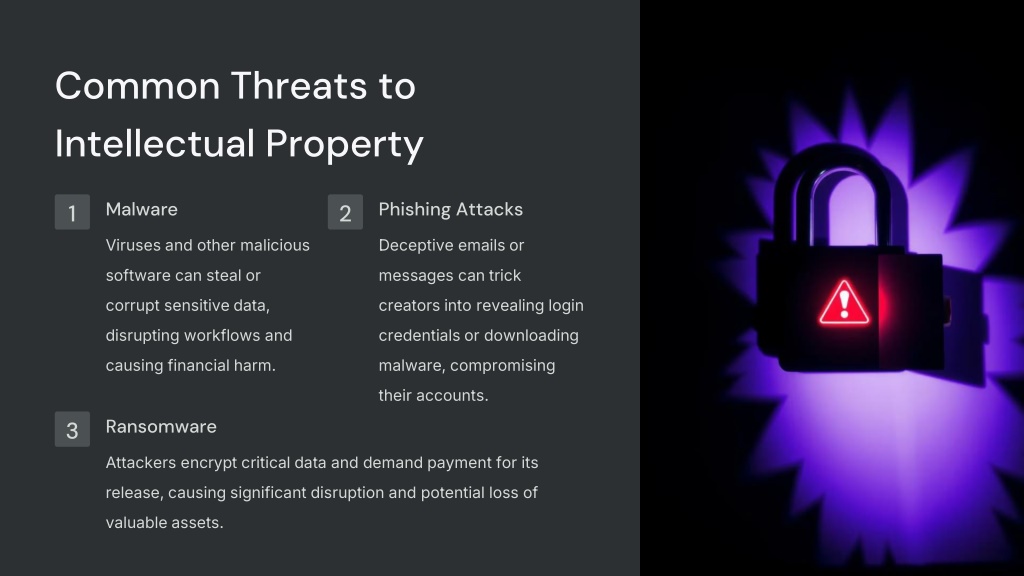 Common Threats to Intellectual Property

1

Malware

Viruses and other malicious software can steal or corrupt sensitive data, disrupting workflows and causing financial harm.

2

Phishing Attacks

Deceptive emails or messages can trick creators into revealing login credentials or downloading malware, compromising their accounts.

3

Ransomware

Attackers encrypt critical data and demand payment for its release, causing significant disruption and potential loss of valuable assets.